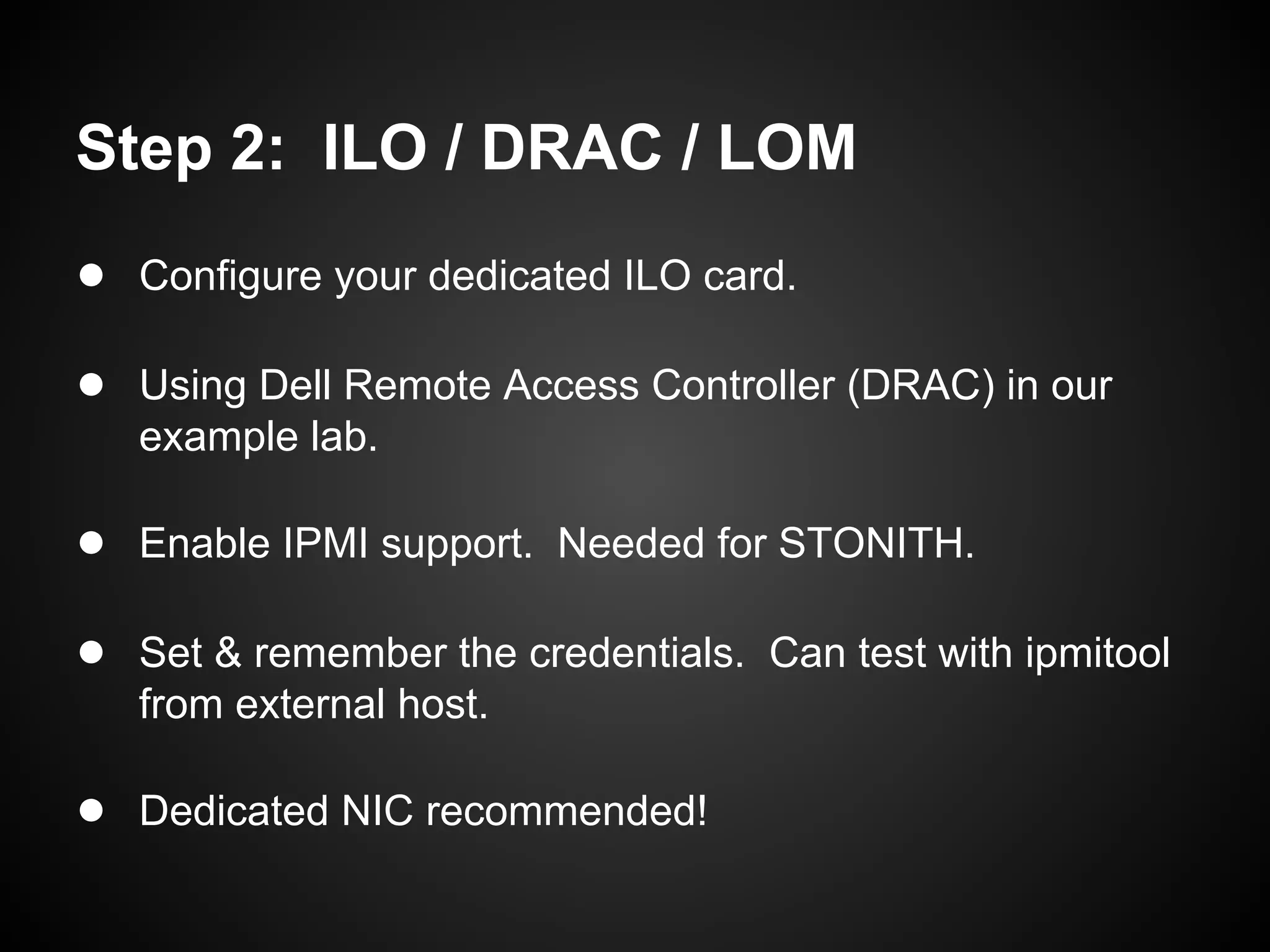 Step 2: ILO / DRAC / LOM

● Configure your dedicated ILO card.

● Using Dell Remote Access Controller (DRAC) in our example lab.

● Enable IPMI support. Needed for STONITH.

● Set & remember the credentials. Can test with ipmitool from external host.

● Dedicated NIC recommended!